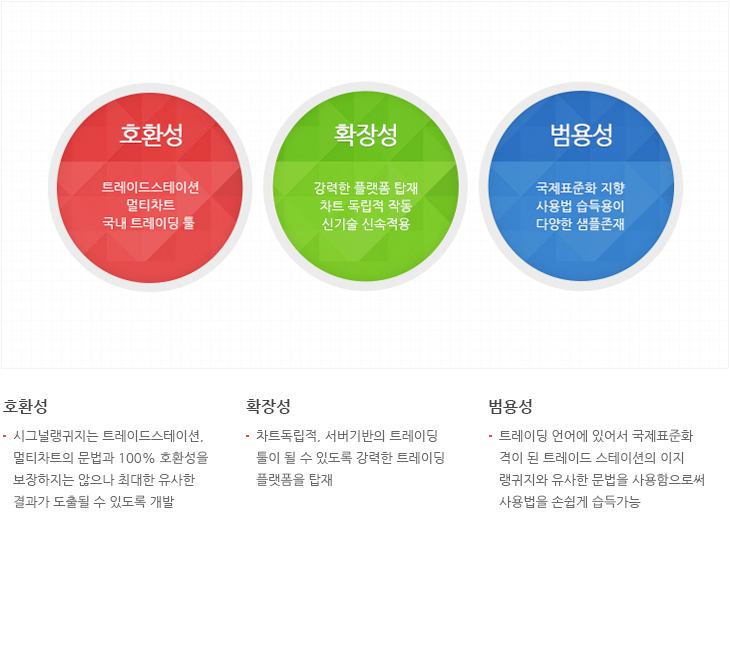 호환성

트레이드스테이션
멀티차트
국내 트레이딩 툴

확장성

강력한 플랫폼 탑재
차트 독립적 작동
신기술 신속적용

범용성

국제표준화 지향
사용법 습득용이
다양한 샘플존재

호환성

- 시그널랭귀지는 트레이드스테이션, 멀티차트의 문법과 100% 호환성을 보장하지는 않으나 최대한 유사한 결과가 도출될 수 있도록 개발

확장성

- 차트독립적, 서버기반의 트레이딩 툴이 될 수 있도록 강력한 트레이딩 플랫폼을 탑재

범용성

- 트레이딩 언어에 있어서 국제표준화 격이 된 트레이드 스테이션의 이지 랭귀지와 유사한 문법을 사용함으로써 사용법을 손쉽게 습득가능